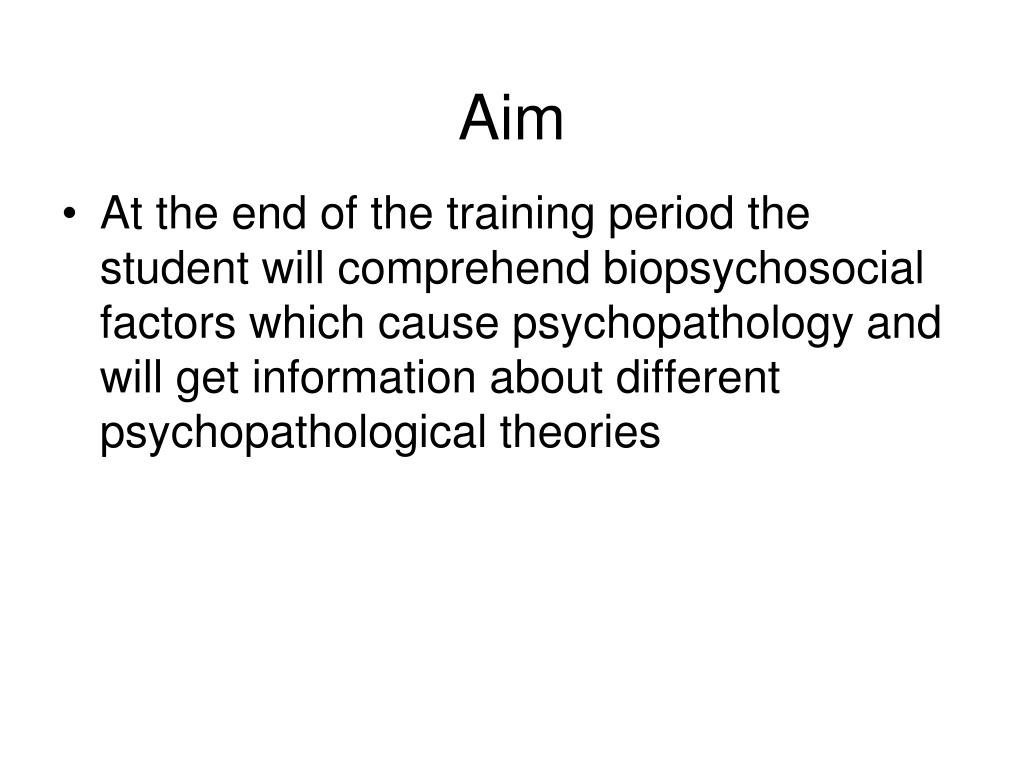 Aim

• At the end of the training period the student will comprehend biopsychosocial factors which cause psychopathology and will get information about different psychopathological theories